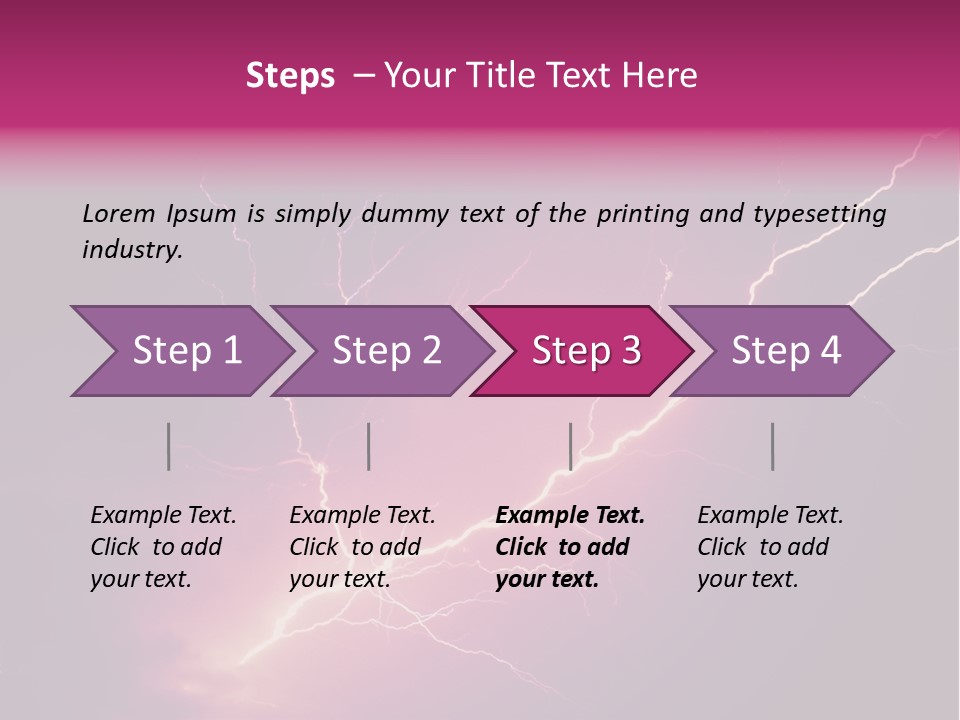 Steps – Your Title Text Here

Lorem Ipsum is simply dummy text of the printing and typesetting industry.

Step 1

Step 2

Step 3

Step 4

Example Text. Click to add your text.

Example Text. Click to add your text.

Example Text. Click to add your text.

Example Text. Click to add your text.